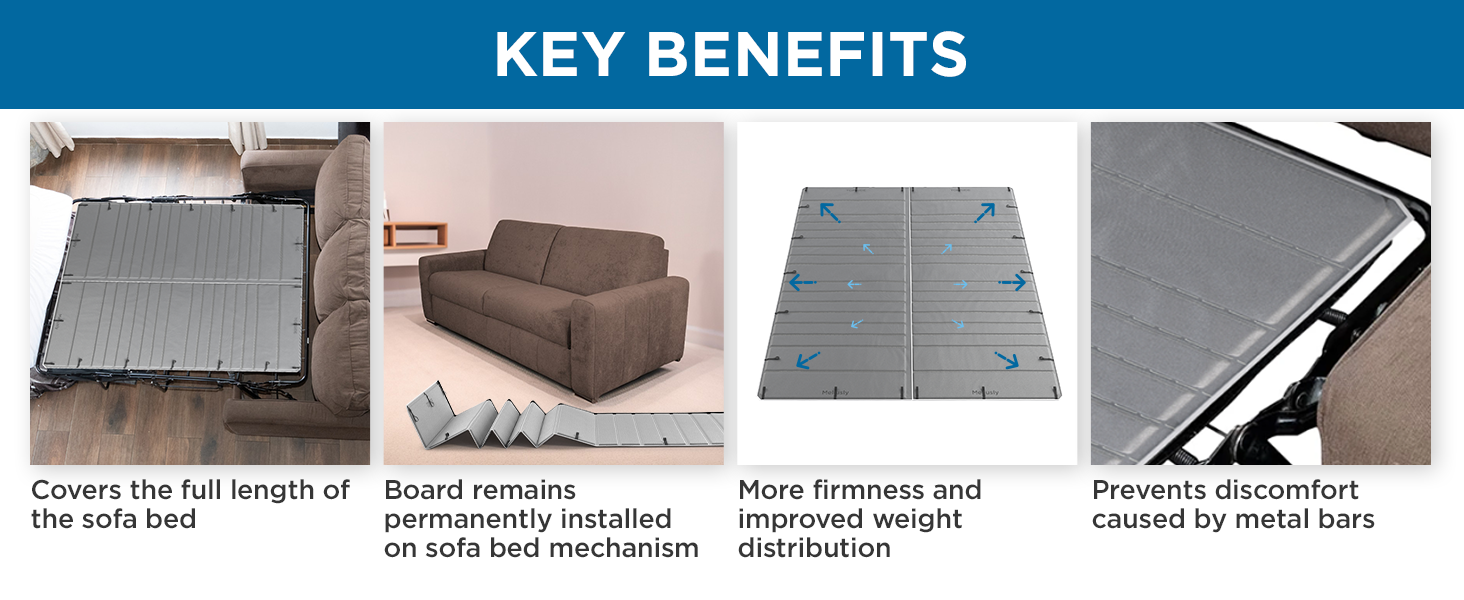 KEY BENEFITS

Covers the full length of the sofa bed

Board remains permanently installed on sofa bed mechanism

More firmness and improved weight distribution

Prevents discomfort caused by metal bars